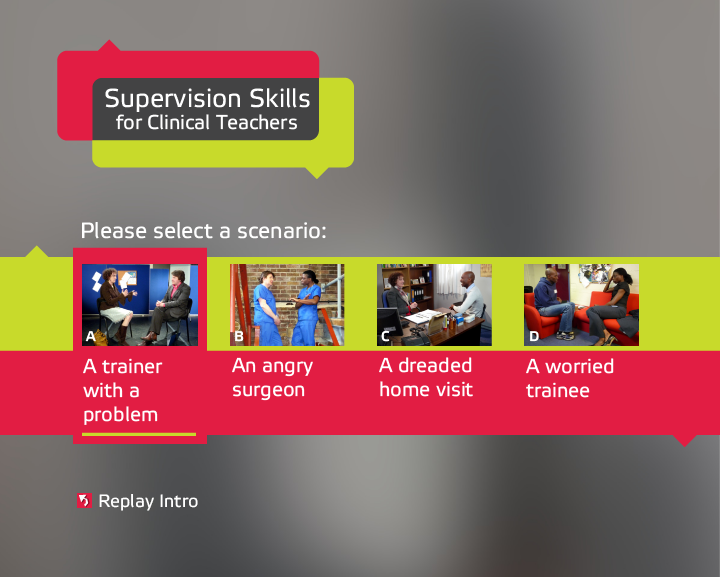 Supervision Skills
for Clinical Teachers

Please select a scenario:

A
A trainer with a problem

B
An angry surgeon

C
A dreaded home visit

D
A worried trainee

Replay Intro